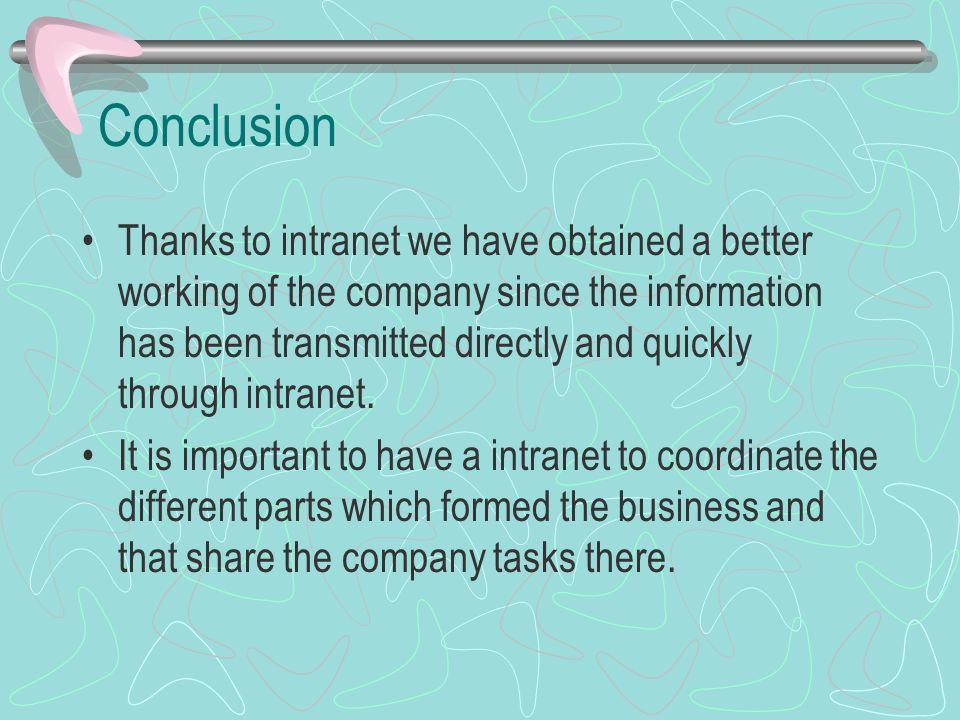 Conclusion

• Thanks to intranet we have obtained a better working of the company since the information has been transmitted directly and quickly through intranet.
• It is important to have a intranet to coordinate the different parts which formed the business and that share the company tasks there.